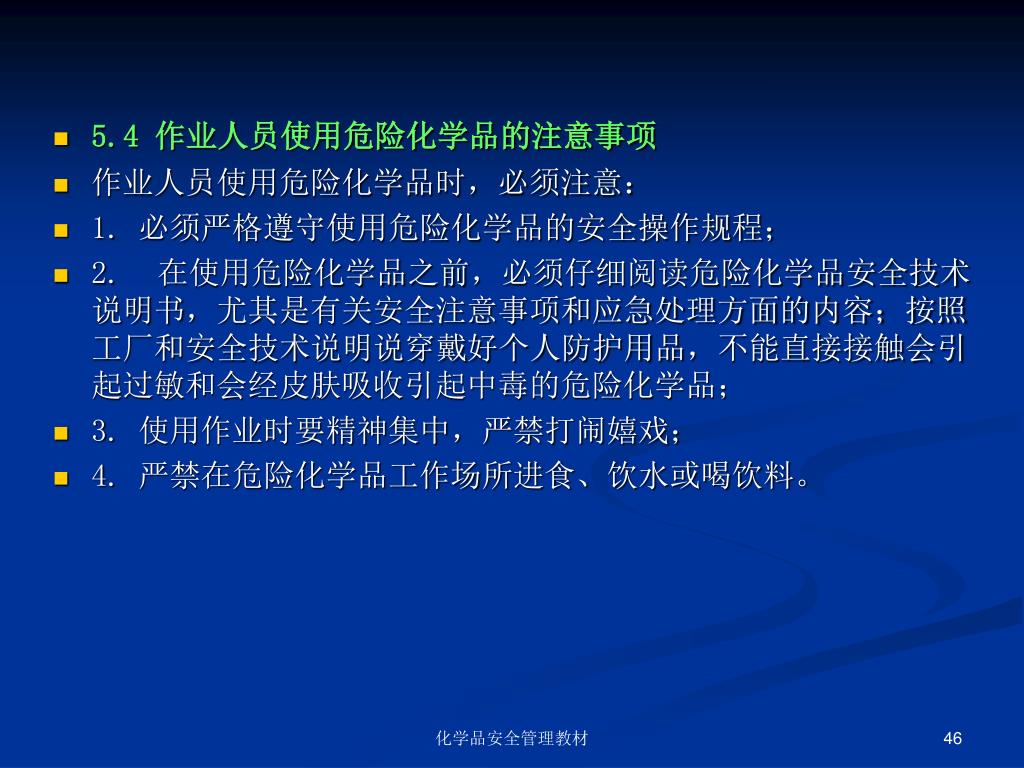 5.4 作业人员使用危险化学品的注意事项

作业人员使用危险化学品时，必须注意：

1. 必须严格遵守使用危险化学品的安全操作规程；

2. 在使用危险化学品之前，必须仔细阅读危险化学品安全技术说明书，尤其是有关安全注意事项和应急处理方面的内容；按照工厂和安全技术说明说穿戴好个人防护用品，不能直接接触会引起过敏和会经皮肤吸收引起中毒的危险化学品；

3. 使用作业时要精神集中，严禁打闹嬉戏；

4. 严禁在危险化学品工作场所进食、饮水或喝饮料。

化学品安全管理教材

46